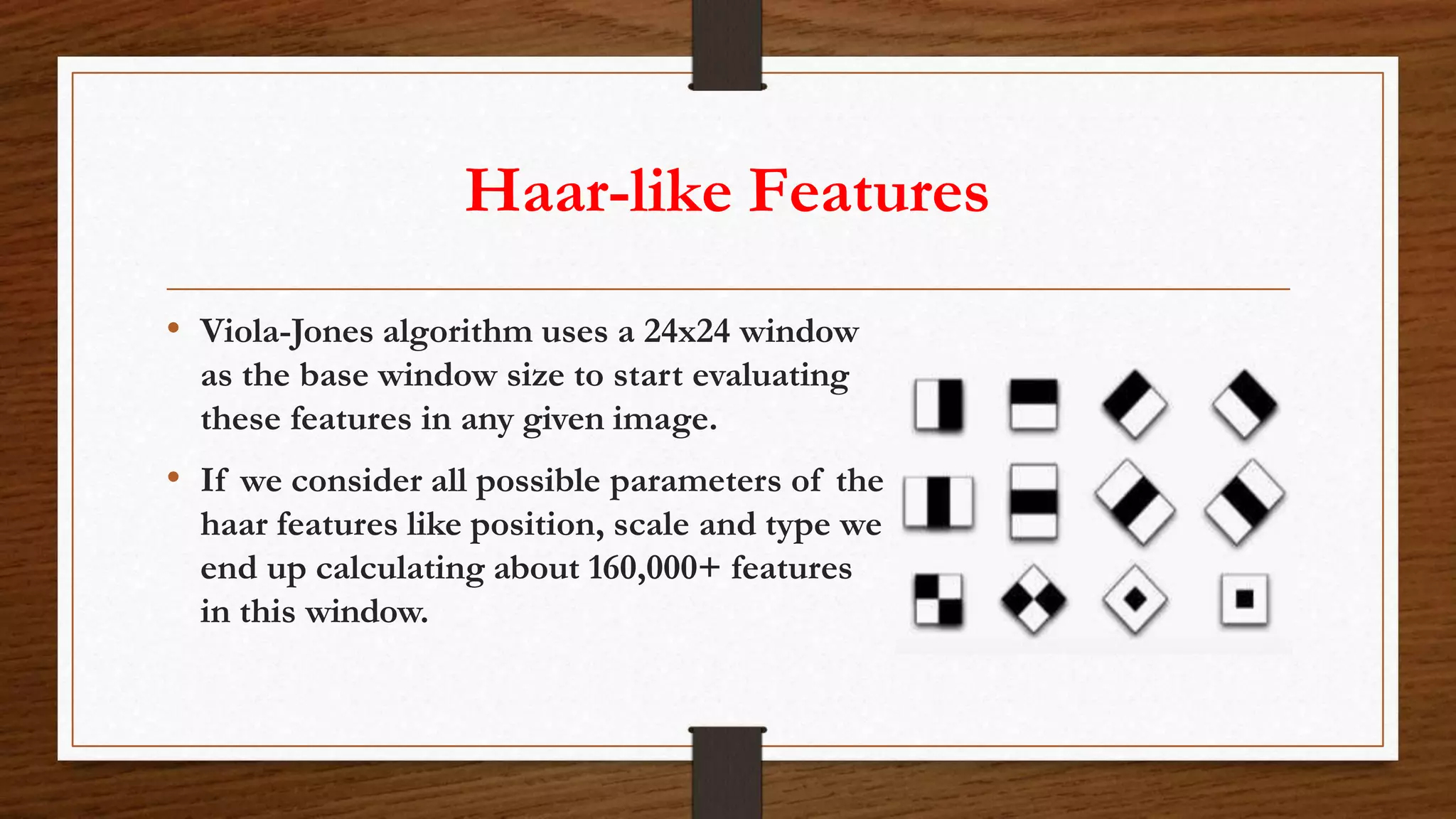 Haar-like Features

• Viola-Jones algorithm uses a 24x24 window as the base window size to start evaluating these features in any given image.

• If we consider all possible parameters of the haar features like position, scale and type we end up calculating about 160,000+ features in this window.